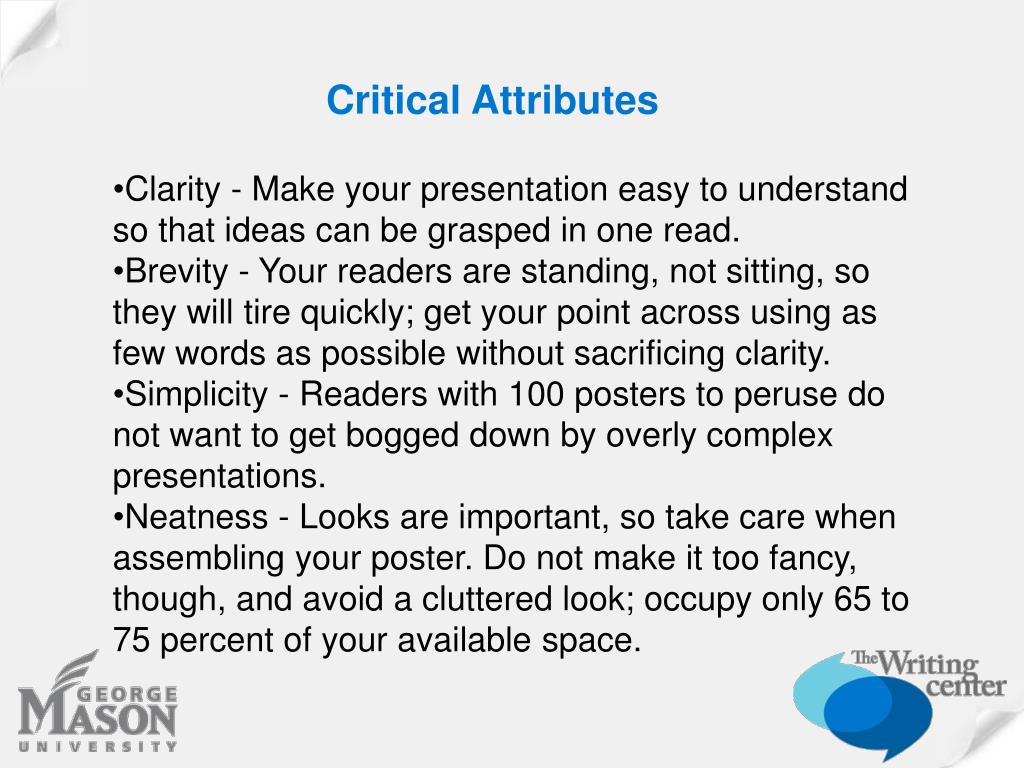 Critical Attributes

•Clarity - Make your presentation easy to understand so that ideas can be grasped in one read.
•Brevity - Your readers are standing, not sitting, so they will tire quickly; get your point across using as few words as possible without sacrificing clarity.
•Simplicity - Readers with 100 posters to peruse do not want to get bogged down by overly complex presentations.
•Neatness - Looks are important, so take care when assembling your poster. Do not make it too fancy, though, and avoid a cluttered look; occupy only 65 to 75 percent of your available space.

GEORGE MASON UNIVERSITY

The Writing center